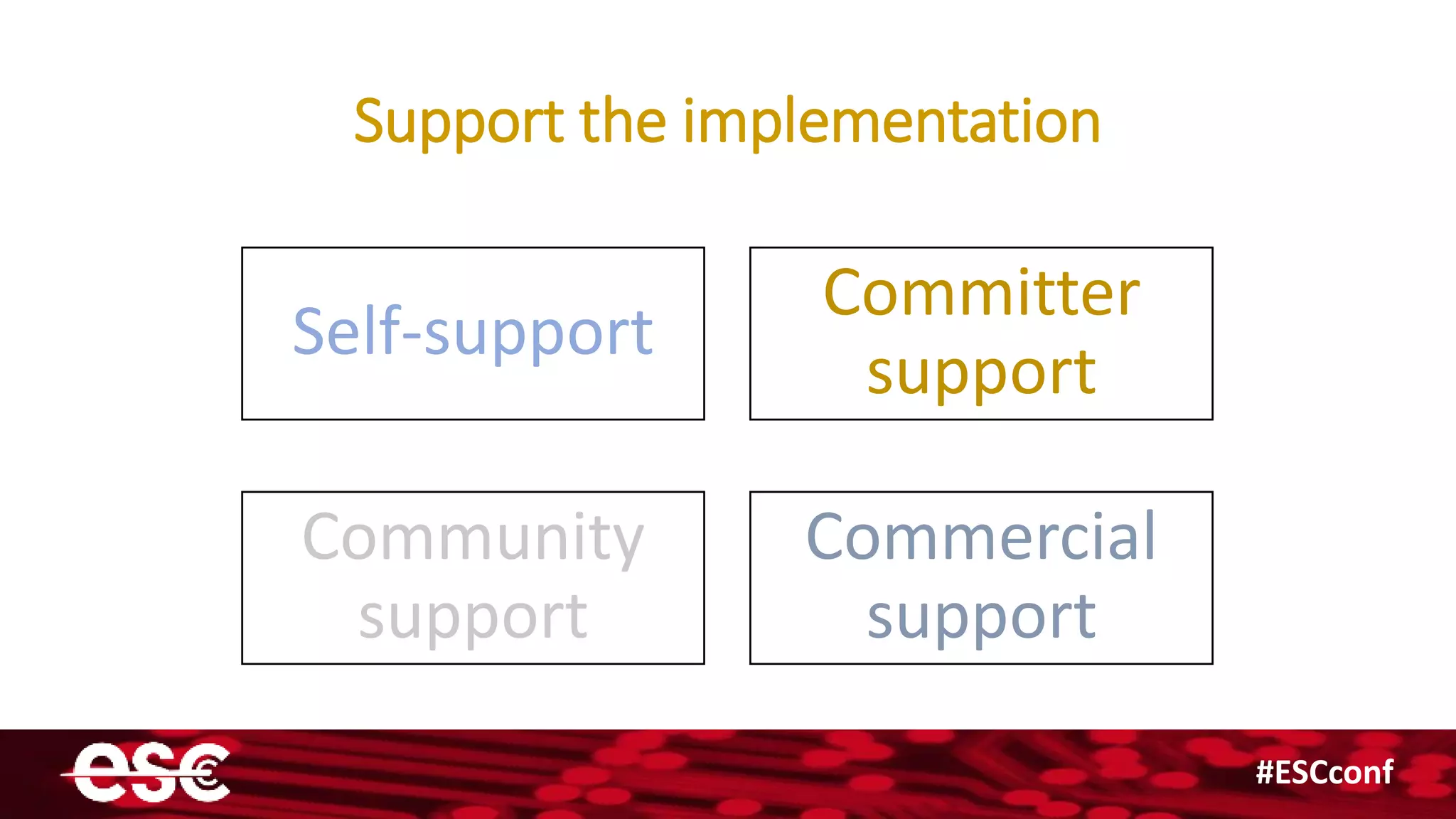 Support the implementation

Self-support

Committer support

Community support

Commercial support

esc

#ESCconf